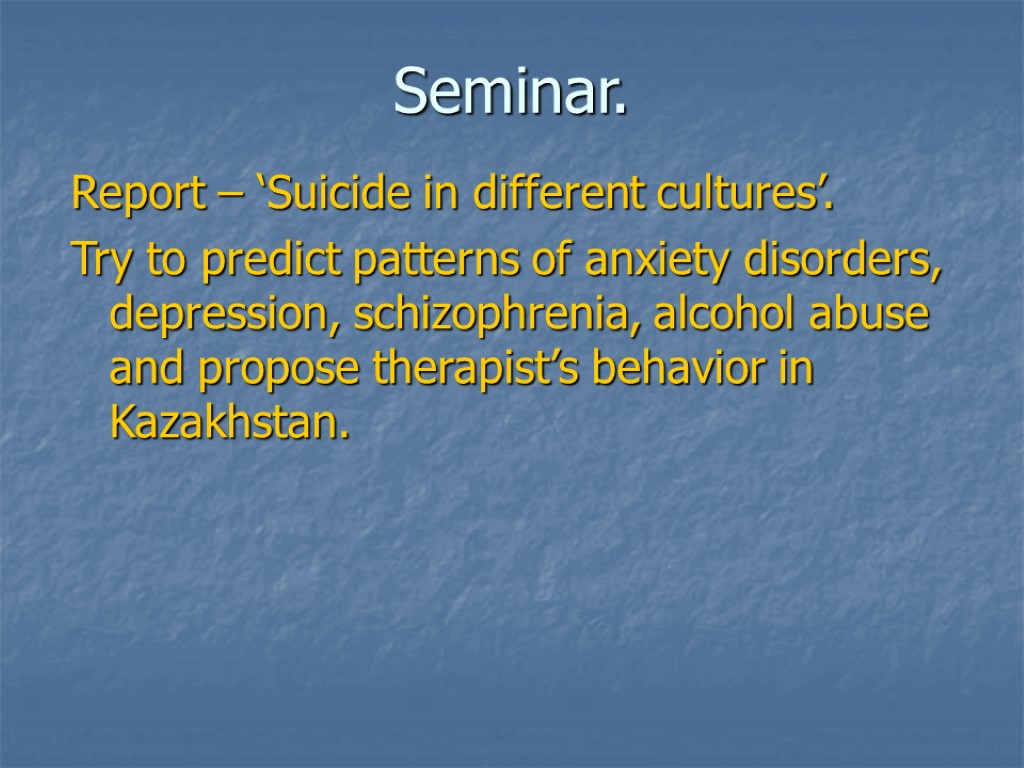 Seminar.

Report – ‘Suicide in different cultures’.

Try to predict patterns of anxiety disorders, depression, schizophrenia, alcohol abuse and propose therapist’s behavior in Kazakhstan.